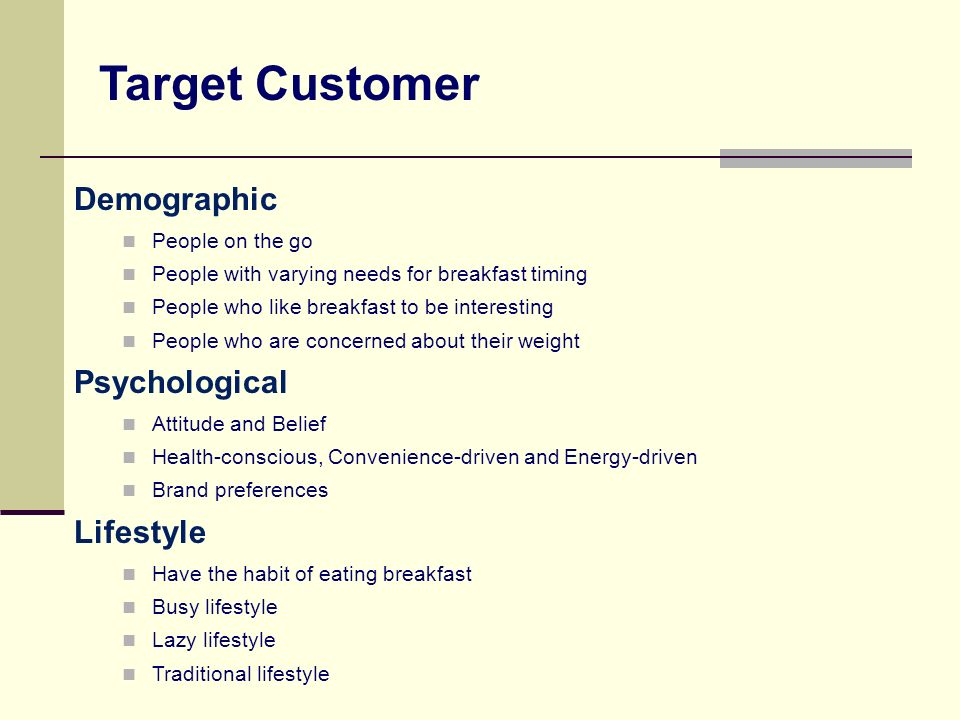 Target Customer

Demographic

- People on the go
- People with varying needs for breakfast timing
- People who like breakfast to be interesting
- People who are concerned about their weight

Psychological

- Attitude and Belief
- Health-conscious, Convenience-driven and Energy-driven
- Brand preferences

Lifestyle

- Have the habit of eating breakfast
- Busy lifestyle
- Lazy lifestyle
- Traditional lifestyle